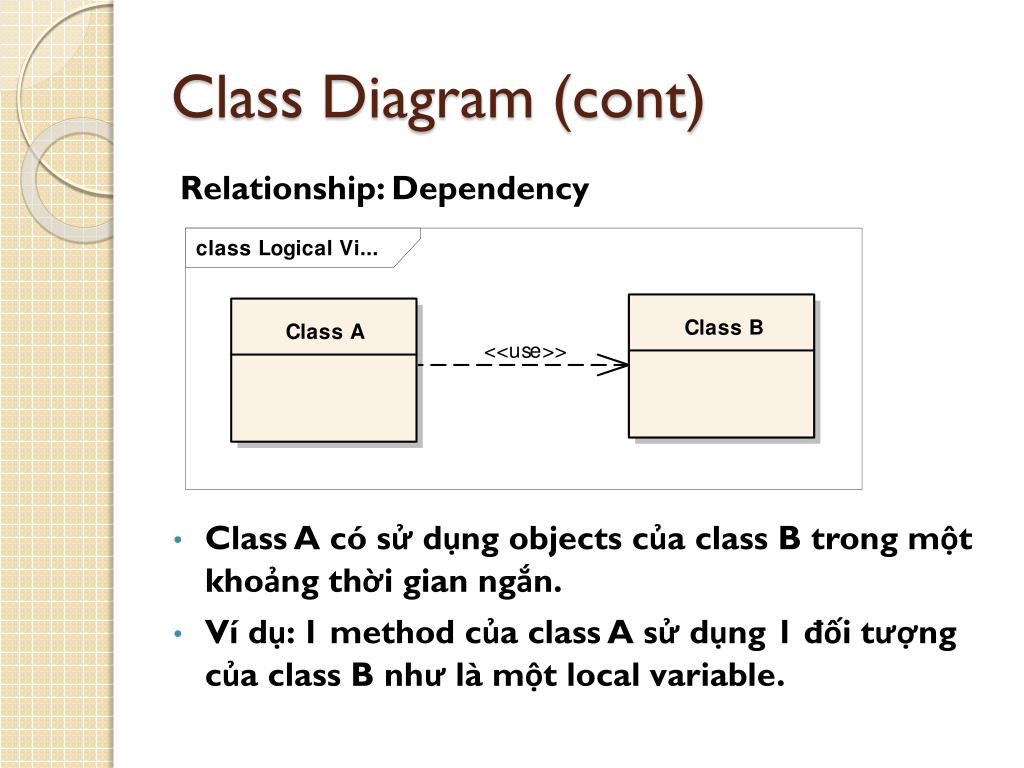 Class Diagram (cont)

Relationship: Dependency

class Logical Vi...

Class A

<<use>>

Class B

• Class A có sử dụng objects của class B trong một khoảng thời gian ngắn.
• Ví dụ: 1 method của class A sử dụng 1 đối tượng của class B như là một local variable.